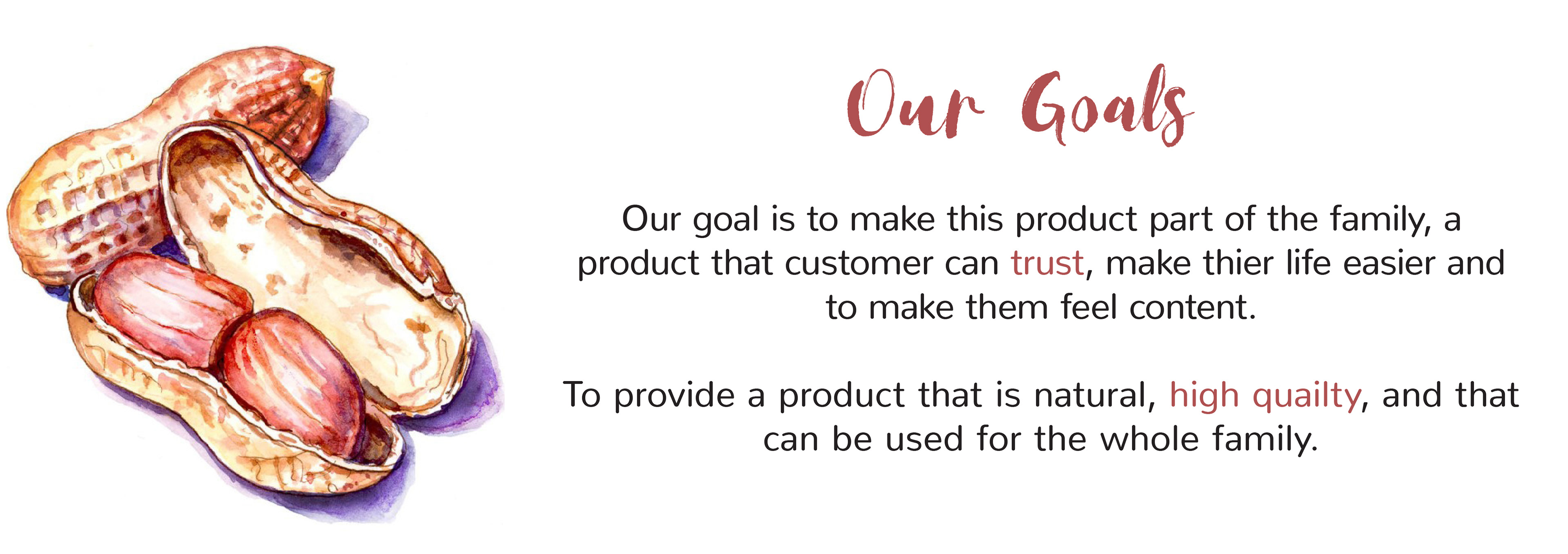 Our Goals

Our goal is to make this product part of the family, a product that customer can trust, make thier life easier and to make them feel content.

To provide a product that is natural, high quailty, and that can be used for the whole family.